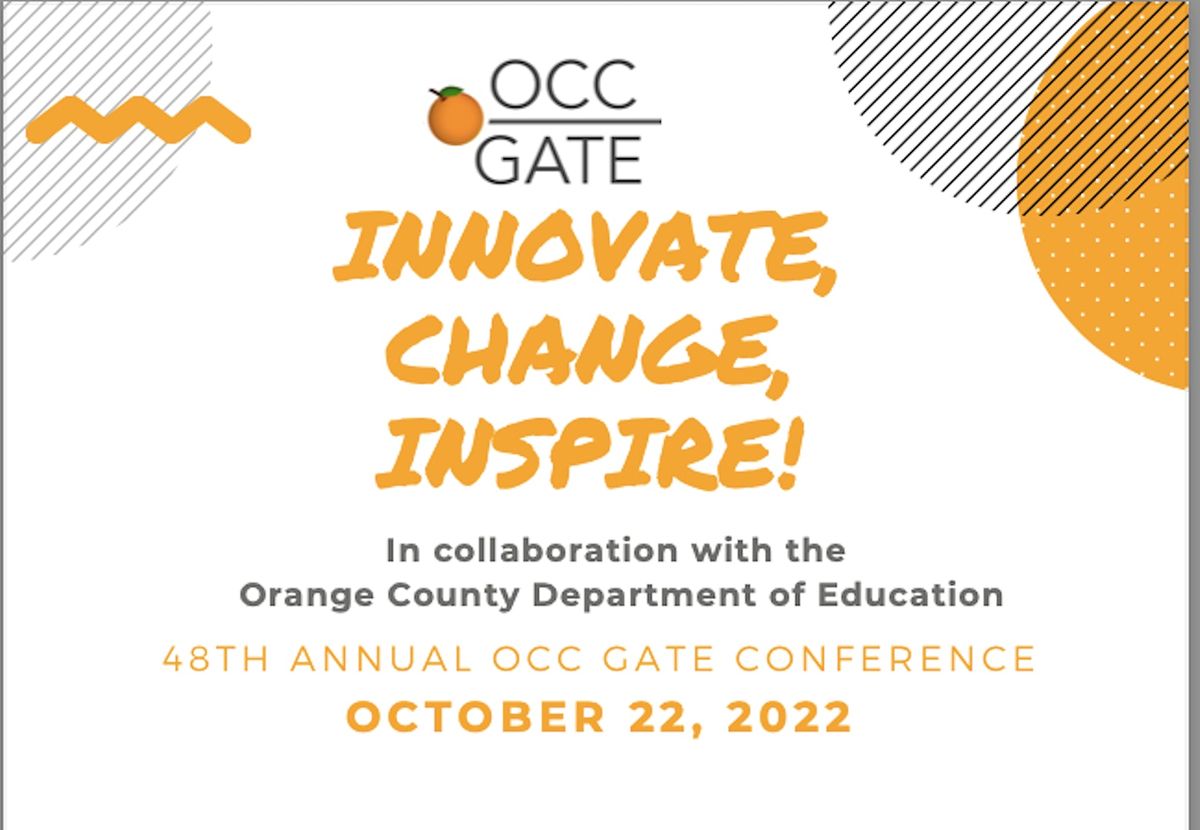 OCC
GATE

INNOVATE,
CHANGE,
INSPIRE!

In collaboration with the
Orange County Department of Education

48TH ANNUAL OCC GATE CONFERENCE
OCTOBER 22, 2022